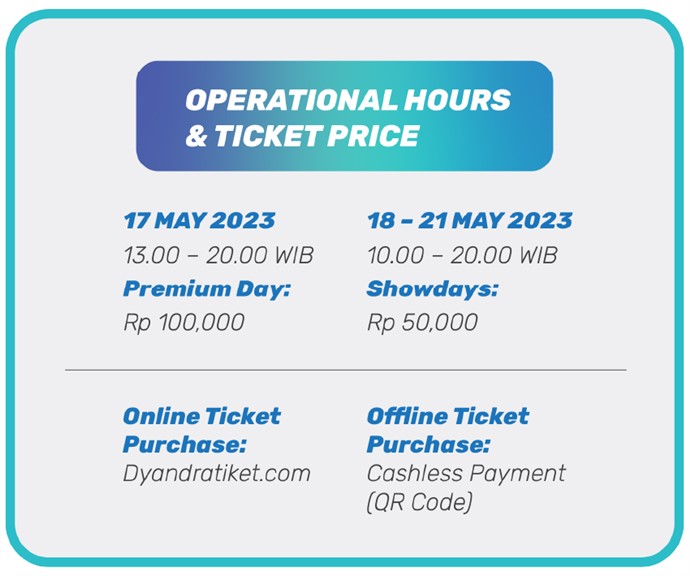 OPERATIONAL HOURS & TICKET PRICE

17 MAY 2023
13.00 – 20.00 WIB
Premium Day:
Rp 100,000

18 – 21 MAY 2023
10.00 – 20.00 WIB
Showdays:
Rp 50,000

Online Ticket Purchase:
Dyandratiket.com

Offline Ticket Purchase:
Cashless Payment (QR Code)